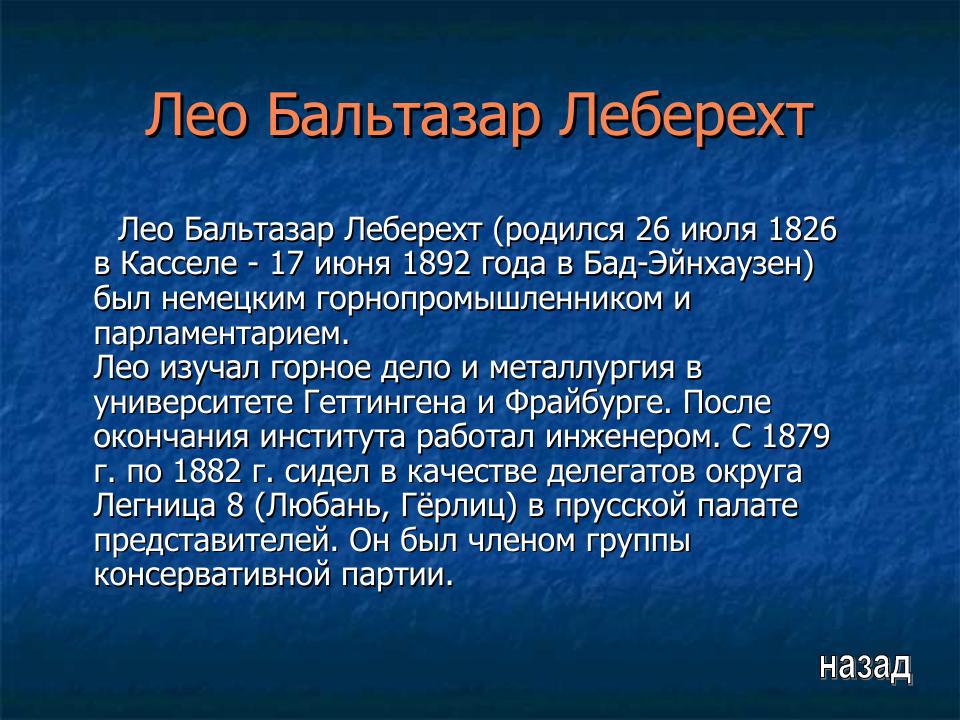 Лео Бальтазар Леберехт

Лео Бальтазар Леберехт (родился 26 июля 1826 в Касселе - 17 июня 1892 года в Бад-Эйнхаузен) был немецким горнопромышленником и парламентарием.
Лео изучал горное дело и металлургия в университете Геттингена и Фрайбурге. После окончания института работал инженером. С 1879 г. по 1882 г. сидел в качестве делегатов округа Легница 8 (Любань, Гёрлиц) в прусской палате представителей. Он был членом группы консервативной партии.

назад